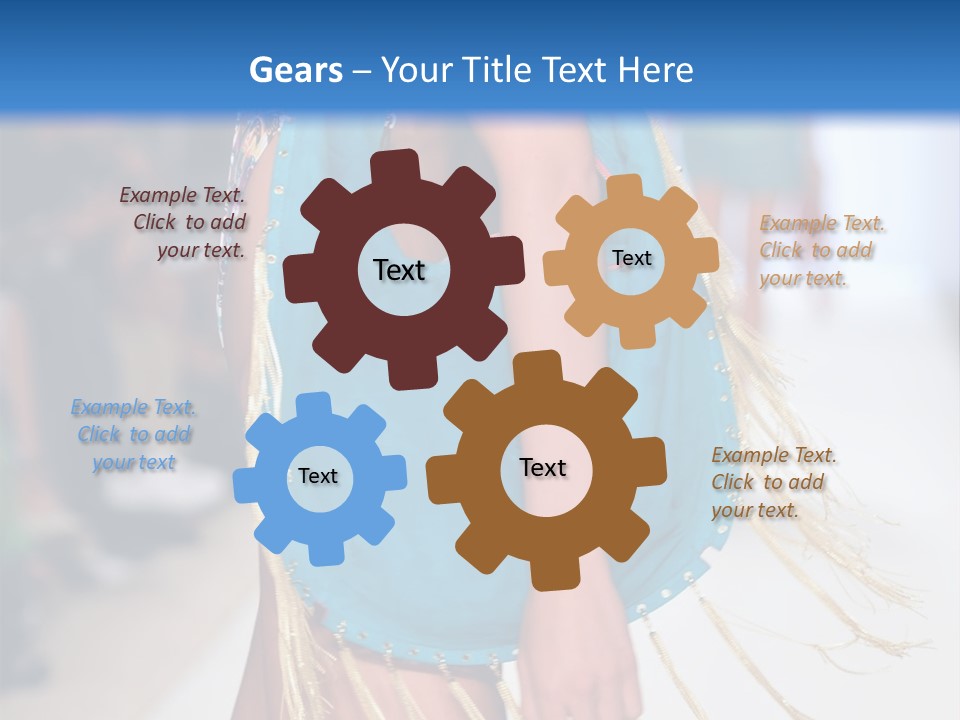 Gears – Your Title Text Here

Example Text. Click to add your text.

Text

Text

Example Text. Click to add your text.

Example Text. Click to add your text

Text

Text

Example Text. Click to add your text.